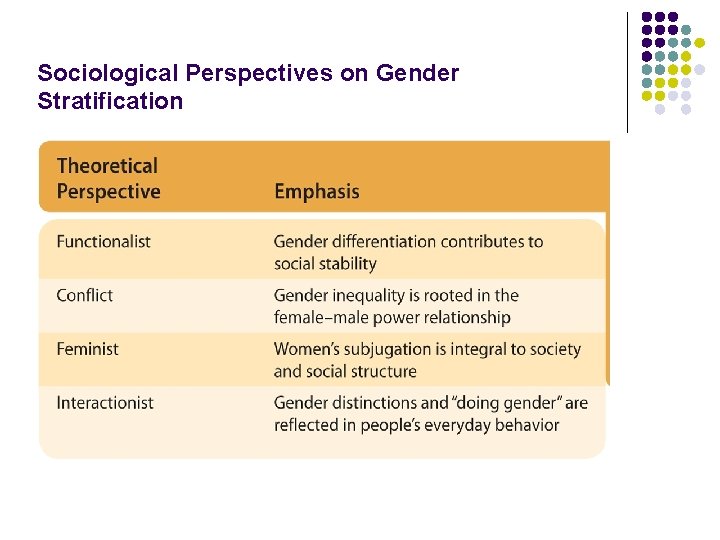 Sociological Perspectives on Gender Stratification

| Theoretical Perspective | Emphasis |
|---|---|
| Functionalist | Gender differentiation contributes to social stability |
| Conflict | Gender inequality is rooted in the female–male power relationship |
| Feminist | Women's subjugation is integral to society and social structure |
| Interactionist | Gender distinctions and "doing gender" are reflected in people's everyday behavior |